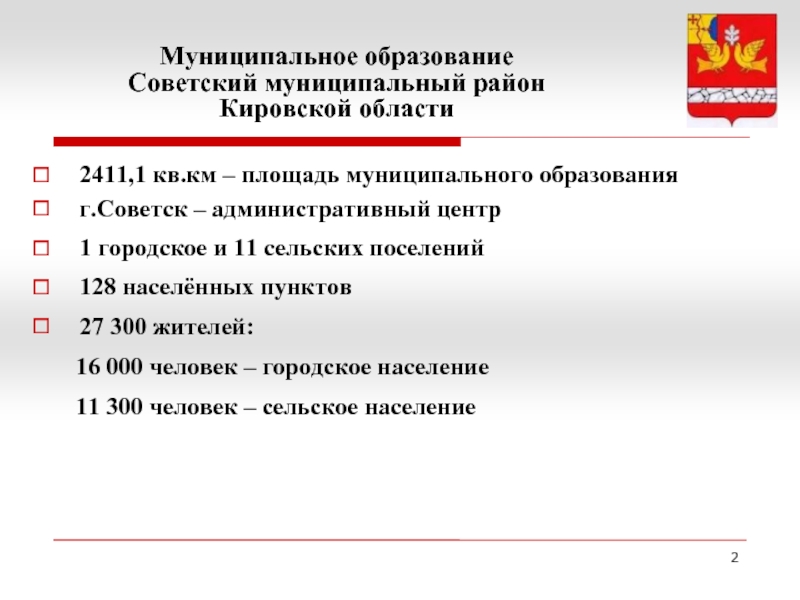 Муниципальное образование
Советский муниципальный район
Кировской области

2411,1 кв.км – площадь муниципального образования

г.Советск – административный центр

1 городское и 11 сельских поселений

128 населённых пунктов

27 300 жителей:

16 000 человек – городское население

11 300 человек – сельское население

2